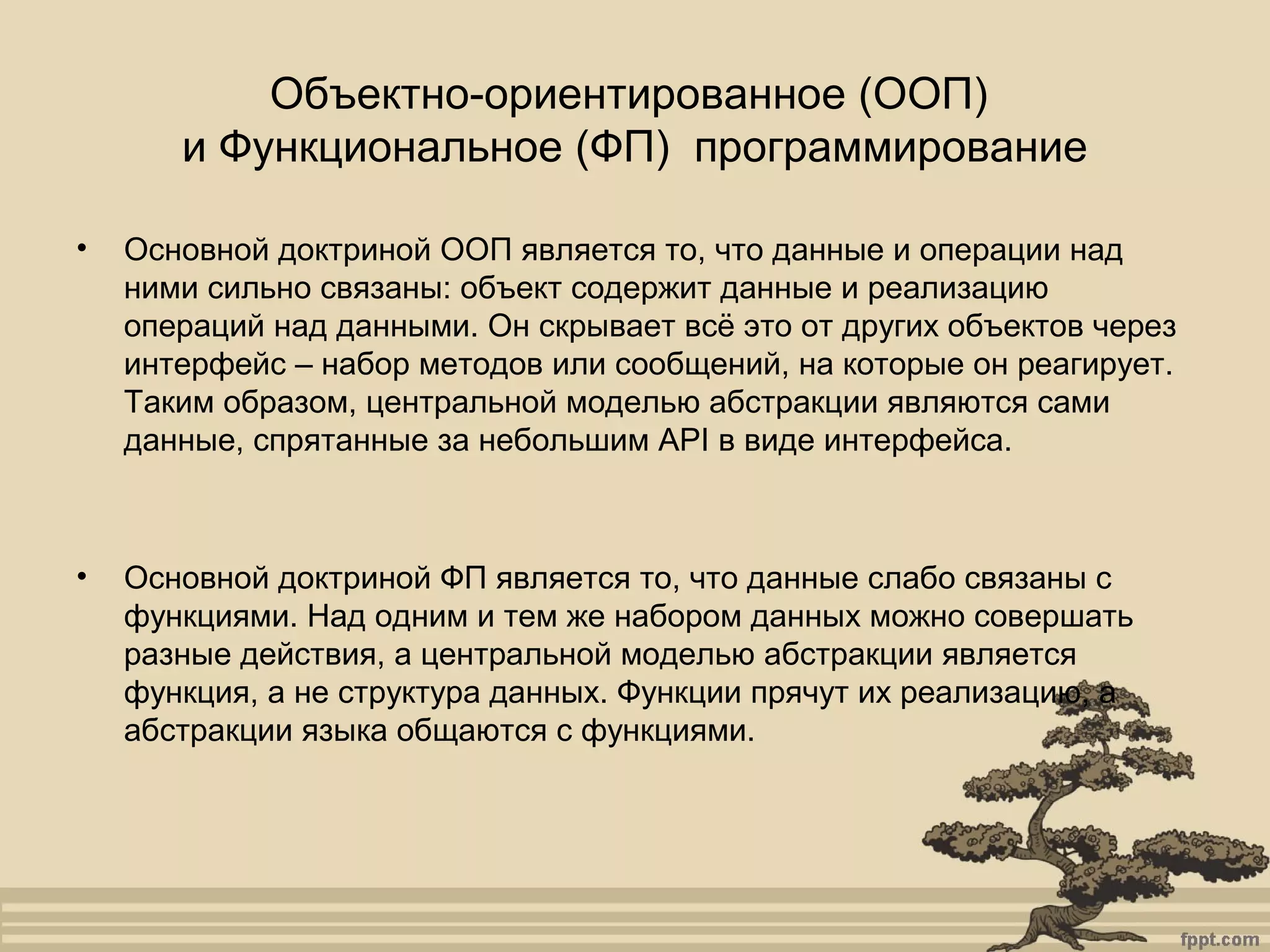 Объектно-ориентированное (ООП) и Функциональное (ФП) программирование

• Основной доктриной ООП является то, что данные и операции над ними сильно связаны: объект содержит данные и реализацию операций над данными. Он скрывает всё это от других объектов через интерфейс – набор методов или сообщений, на которые он реагирует. Таким образом, центральной моделью абстракции являются сами данные, спрятанные за небольшим API в виде интерфейса.

• Основной доктриной ФП является то, что данные слабо связаны с функциями. Над одним и тем же набором данных можно совершать разные действия, а центральной моделью абстракции является функция, а не структура данных. Функции прячут их реализацию, а абстракции языка общаются с функциями.

fppt.com